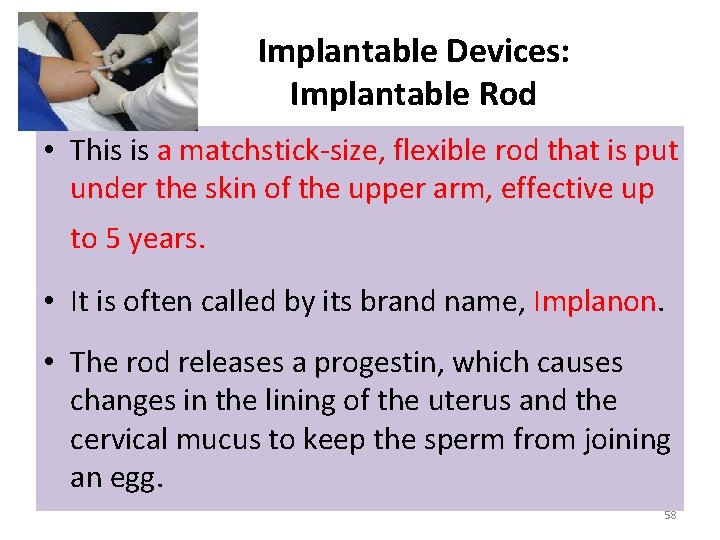 Implantable Devices:
Implantable Rod

• This is a matchstick-size, flexible rod that is put under the skin of the upper arm, effective up to 5 years.

• It is often called by its brand name, Implanon.

• The rod releases a progestin, which causes changes in the lining of the uterus and the cervical mucus to keep the sperm from joining an egg.

58